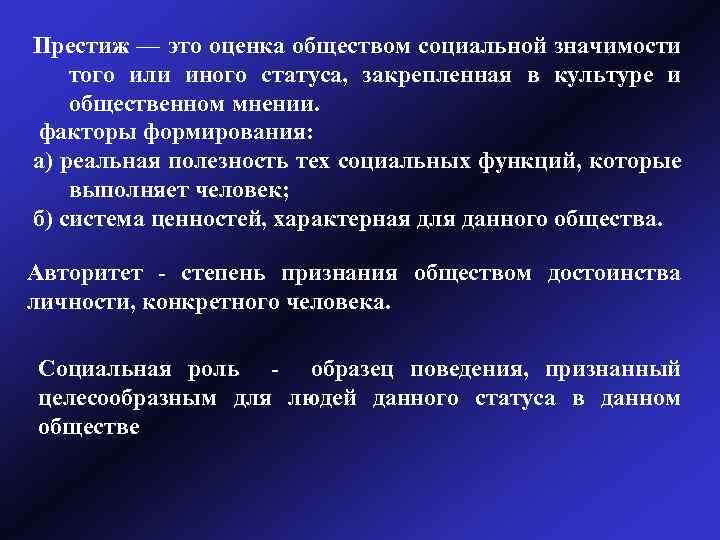 Престиж — это оценка обществом социальной значимости того или иного статуса, закрепленная в культуре и общественном мнении.
факторы формирования:
а) реальная полезность тех социальных функций, которые выполняет человек;
б) система ценностей, характерная для данного общества.

Авторитет - степень признания обществом достоинства личности, конкретного человека.

Социальная роль - образец поведения, признанный целесообразным для людей данного статуса в данном обществе